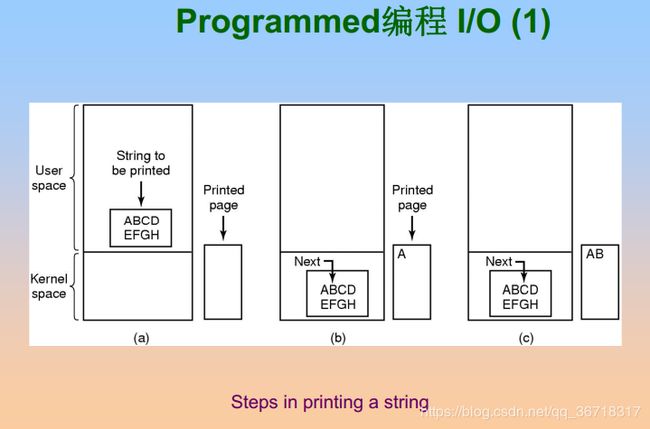 Programmed编程 I/O (1)

User space

Kernel space

String to be printed

ABCD EFGH

Printed page

(a)

Next

ABCD EFGH

Printed page

A

(b)

Next

ABCD EFGH

AB

(c)

Steps in printing a string

https://blog.csdn.net/qq_36718317